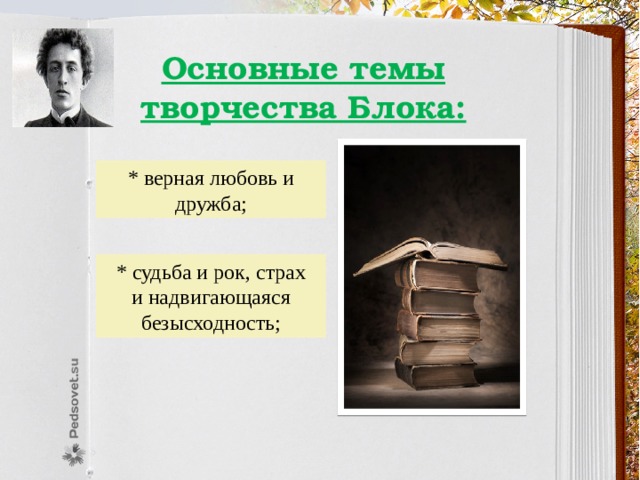 Основные темы творчества Блока:

* верная любовь и дружба;

* судьба и рок, страх и надвигающаяся безысходность;

Pedsovet.su